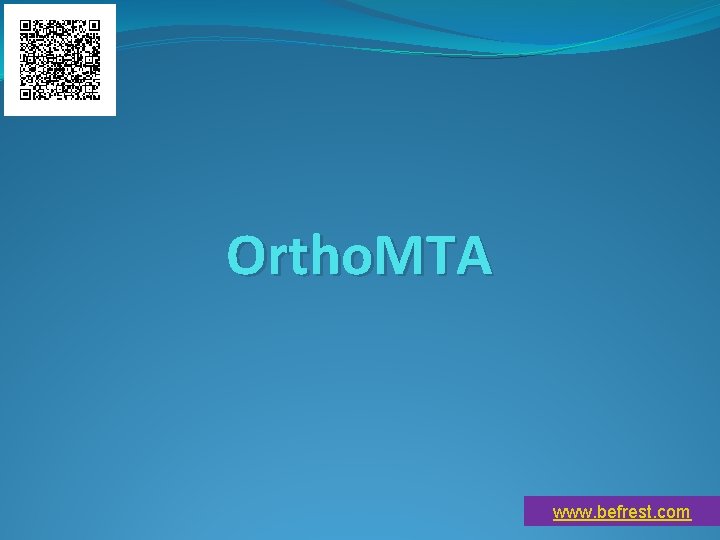 OrthoMTA

www.befrest.com